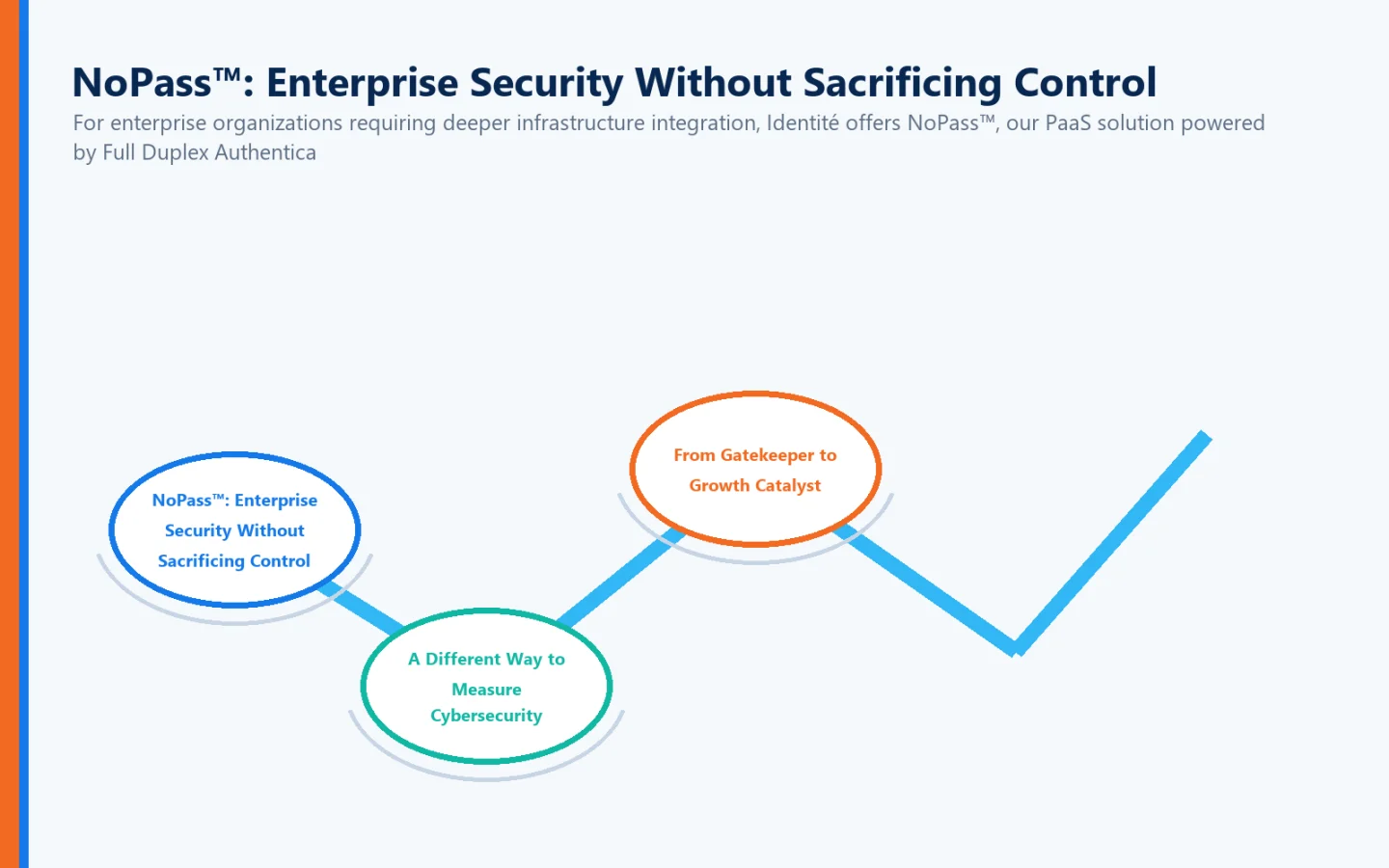 NoPass™: Enterprise Security Without Sacrificing Control

For enterprise organizations requiring deeper infrastructure integration, Identité offers NoPass™, our PaaS solution powered by Full Duplex Authentica

NoPass™: Enterprise Security Without Sacrificing Control

A Different Way to Measure Cybersecurity

From Gatekeeper to Growth Catalyst